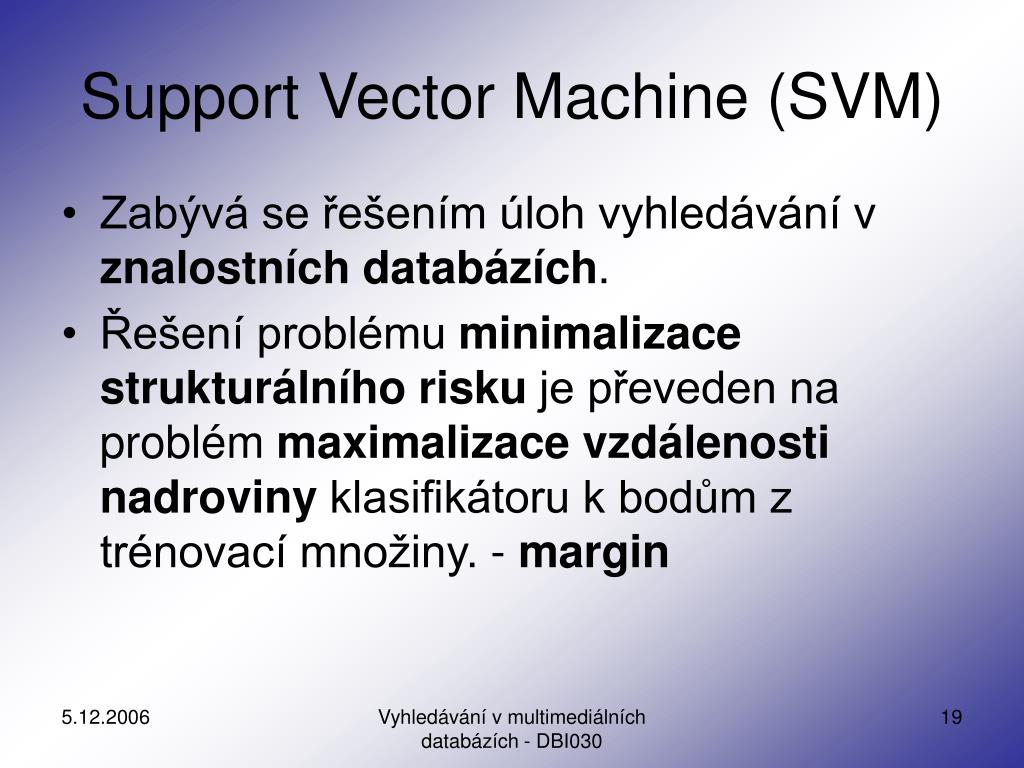 Support Vector Machine (SVM)

• Zabývá se řešením úloh vyhledávání v znalostních databázích.

• Řešení problému minimalizace strukturálního risku je převeden na problém maximalizace vzdálenosti nadroviny klasifikátoru k bodům z trénovací množiny. - margin

5.12.2006

Vyhledávání v multimediálních databázích - DBI030

19